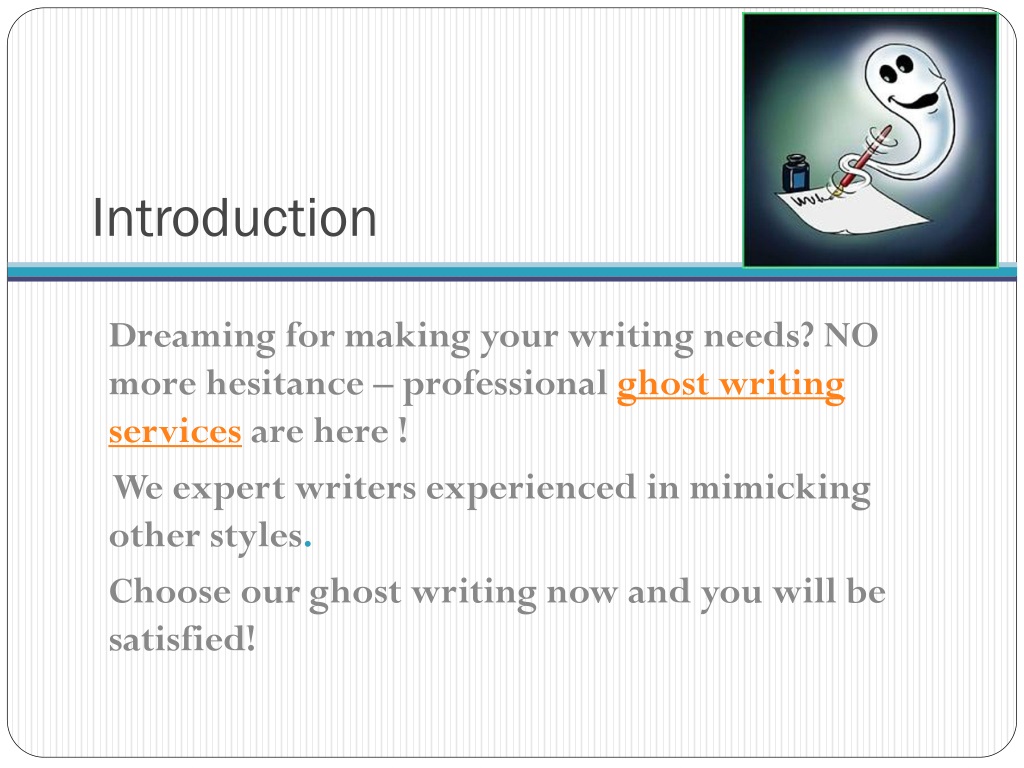 Introduction

Dreaming for making your writing needs? NO more hesitance – professional ghost writing services are here !

We expert writers experienced in mimicking other styles.

Choose our ghost writing now and you will be satisfied!